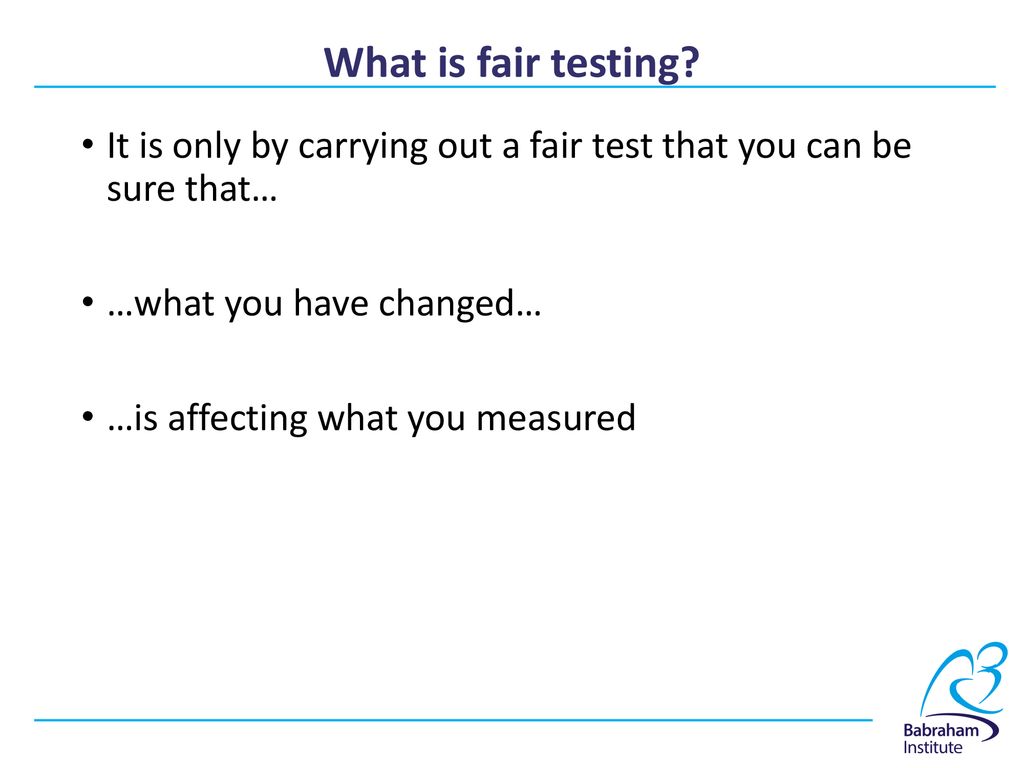 What is fair testing?

• It is only by carrying out a fair test that you can be sure that…

• …what you have changed…

• …is affecting what you measured

Babraham Institute